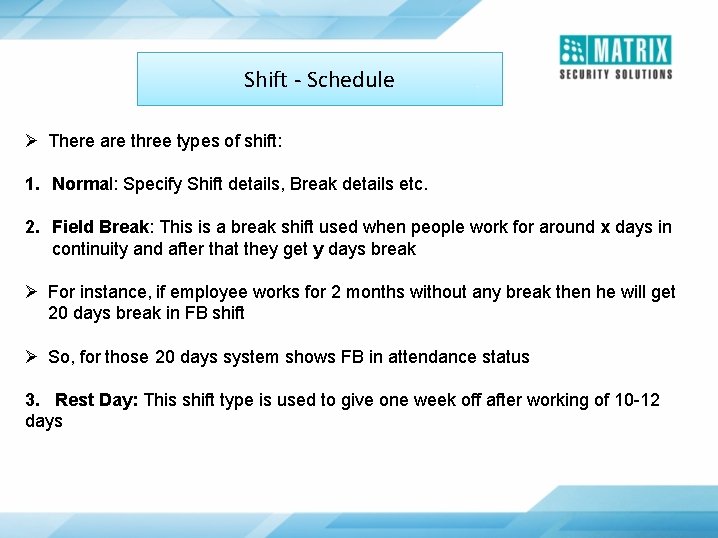 MATRIX
SECURITY SOLUTIONS

Shift - Schedule

➢ There are three types of shift:

1. Normal: Specify Shift details, Break details etc.

2. Field Break: This is a break shift used when people work for around x days in continuity and after that they get y days break

➢ For instance, if employee works for 2 months without any break then he will get 20 days break in FB shift

➢ So, for those 20 days system shows FB in attendance status

3. Rest Day: This shift type is used to give one week off after working of 10-12 days